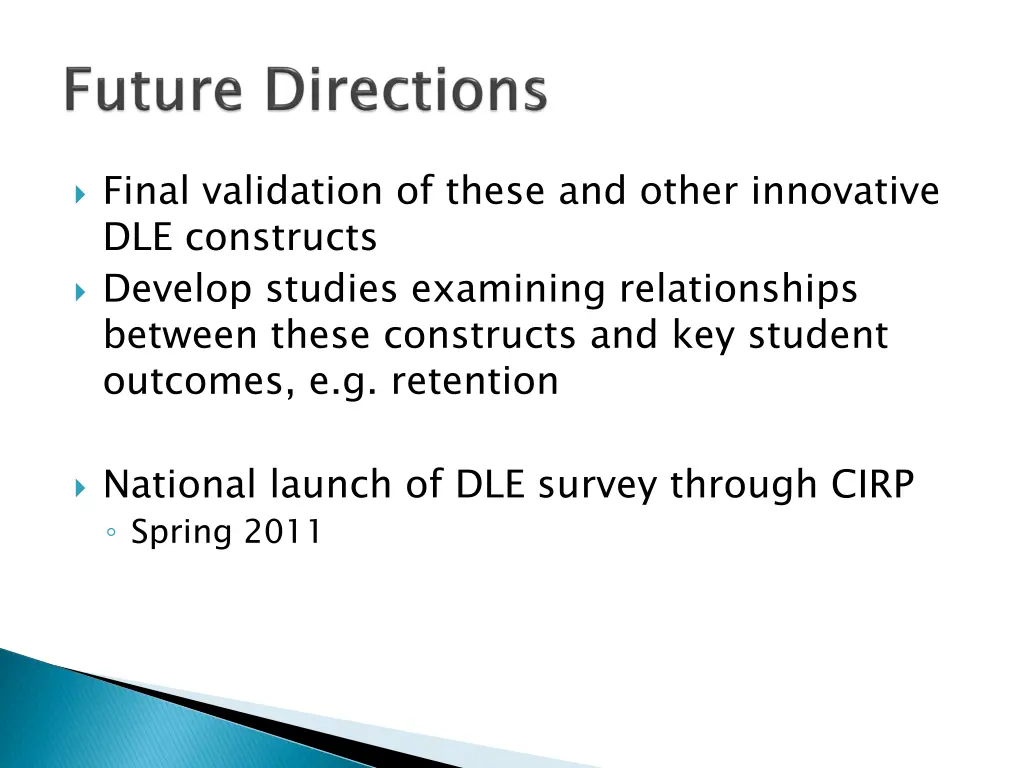 Future Directions

Final validation of these and other innovative DLE constructs

Develop studies examining relationships between these constructs and key student outcomes, e.g. retention

National launch of DLE survey through CIRP

Spring 2011